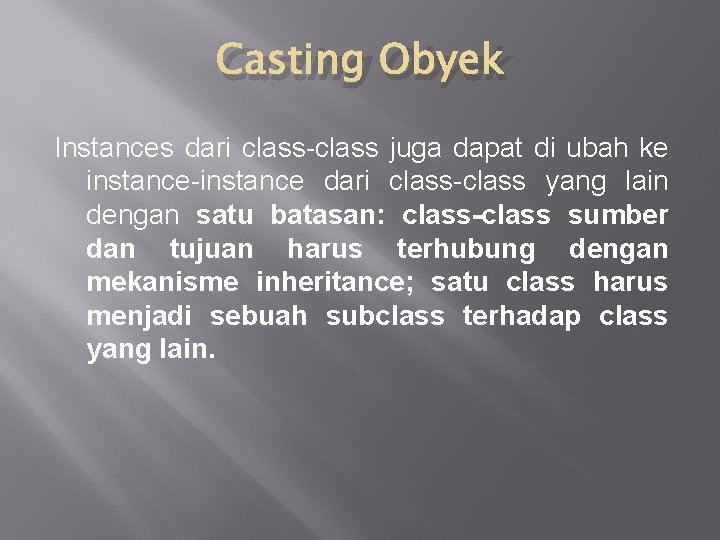 Casting Obyek

Instances dari class-class juga dapat di ubah ke instance-instance dari class-class yang lain dengan satu batasan: class-class sumber dan tujuan harus terhubung dengan mekanisme inheritance; satu class harus menjadi sebuah subclass terhadap class yang lain.